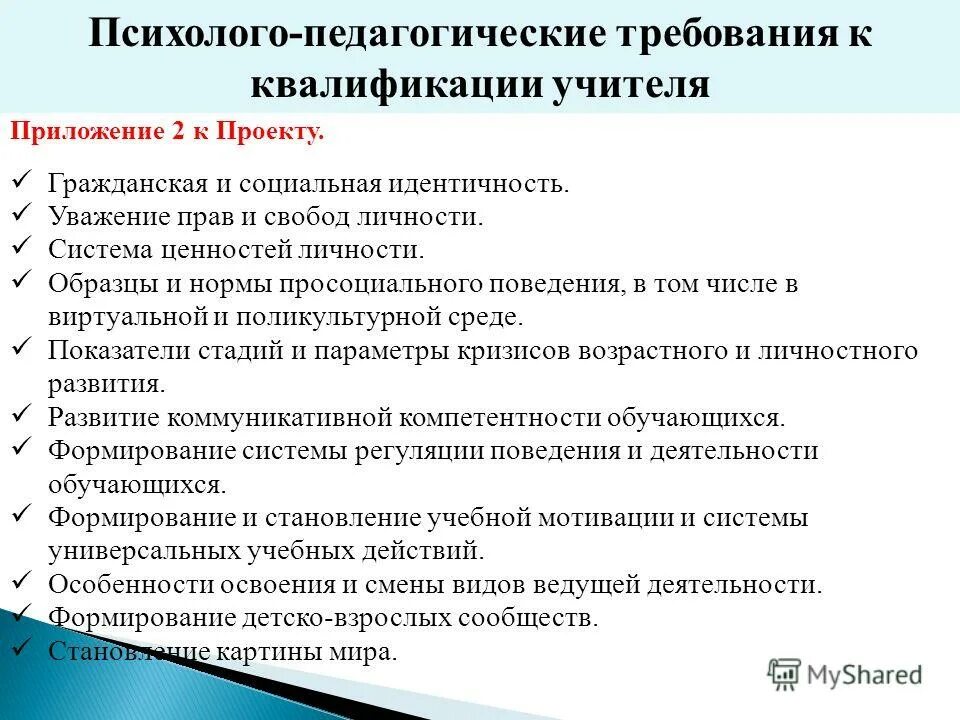 Психолого-педагогические требования к квалификации учителя

Приложение 2 к Проекту.

✓ Гражданская и социальная идентичность.
✓ Уважение прав и свобод личности.
✓ Система ценностей личности.
✓ Образцы и нормы просоциального поведения, в том числе в виртуальной и поликультурной среде.
✓ Показатели стадий и параметры кризисов возрастного и личностного развития.
✓ Развитие коммуникативной компетентности обучающихся.
✓ Формирование системы регуляции поведения и деятельности обучающихся.
✓ Формирование и становление учебной мотивации и системы универсальных учебных действий.
✓ Особенности освоения и смены видов ведущей деятельности.
✓ Формирование детско-взрослых сообществ.
✓ Становление картины мира.

MyShared